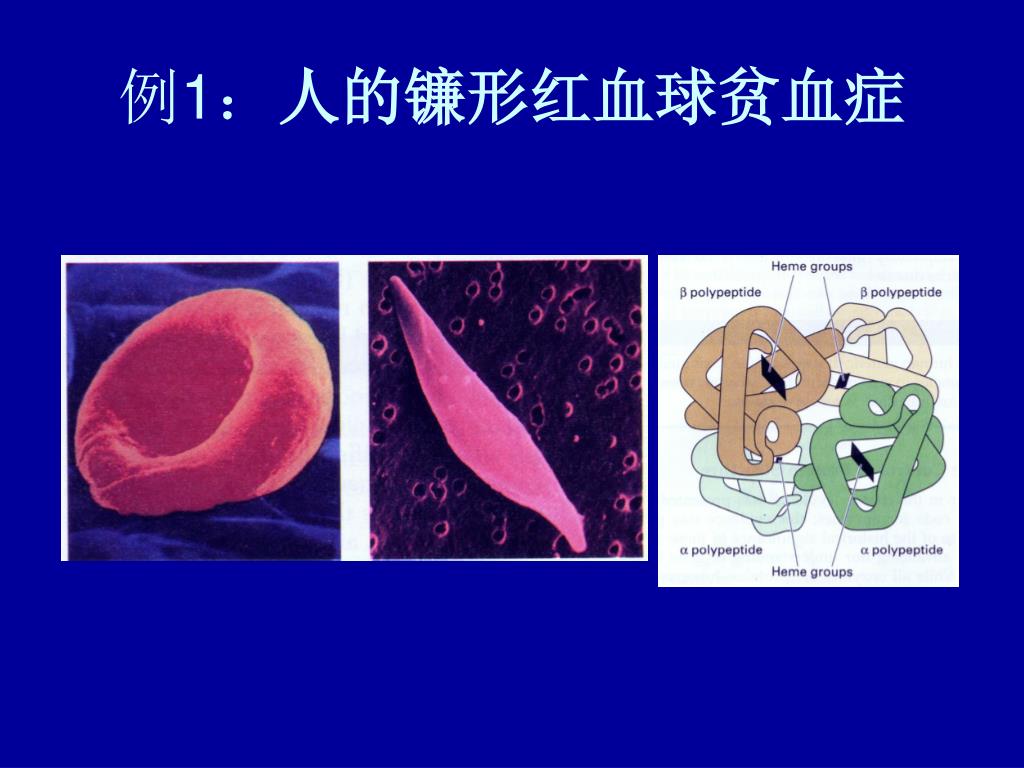 例1：人的镰形红血球贫血症

Heme groups
β polypeptide
β polypeptide
α polypeptide
α polypeptide
Heme groups